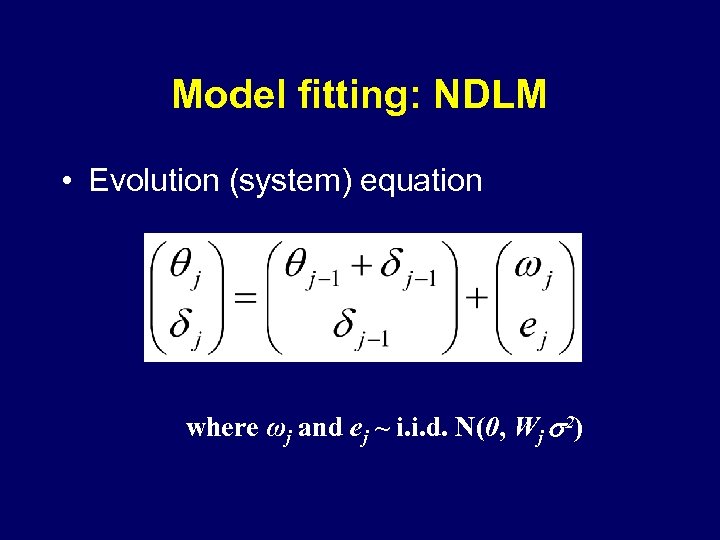 Model fitting: NDLM

• Evolution (system) equation

$\begin{pmatrix} \theta_j \\ \delta_j \end{pmatrix} = \begin{pmatrix} \theta_{j-1} + \delta_{j-1} \\ \delta_{j-1} \end{pmatrix} + \begin{pmatrix} \omega_j \\ e_j \end{pmatrix}$

where $\omega_j$ and $e_j$ ~ i.i.d. N($0$, $W_j \sigma^2$)